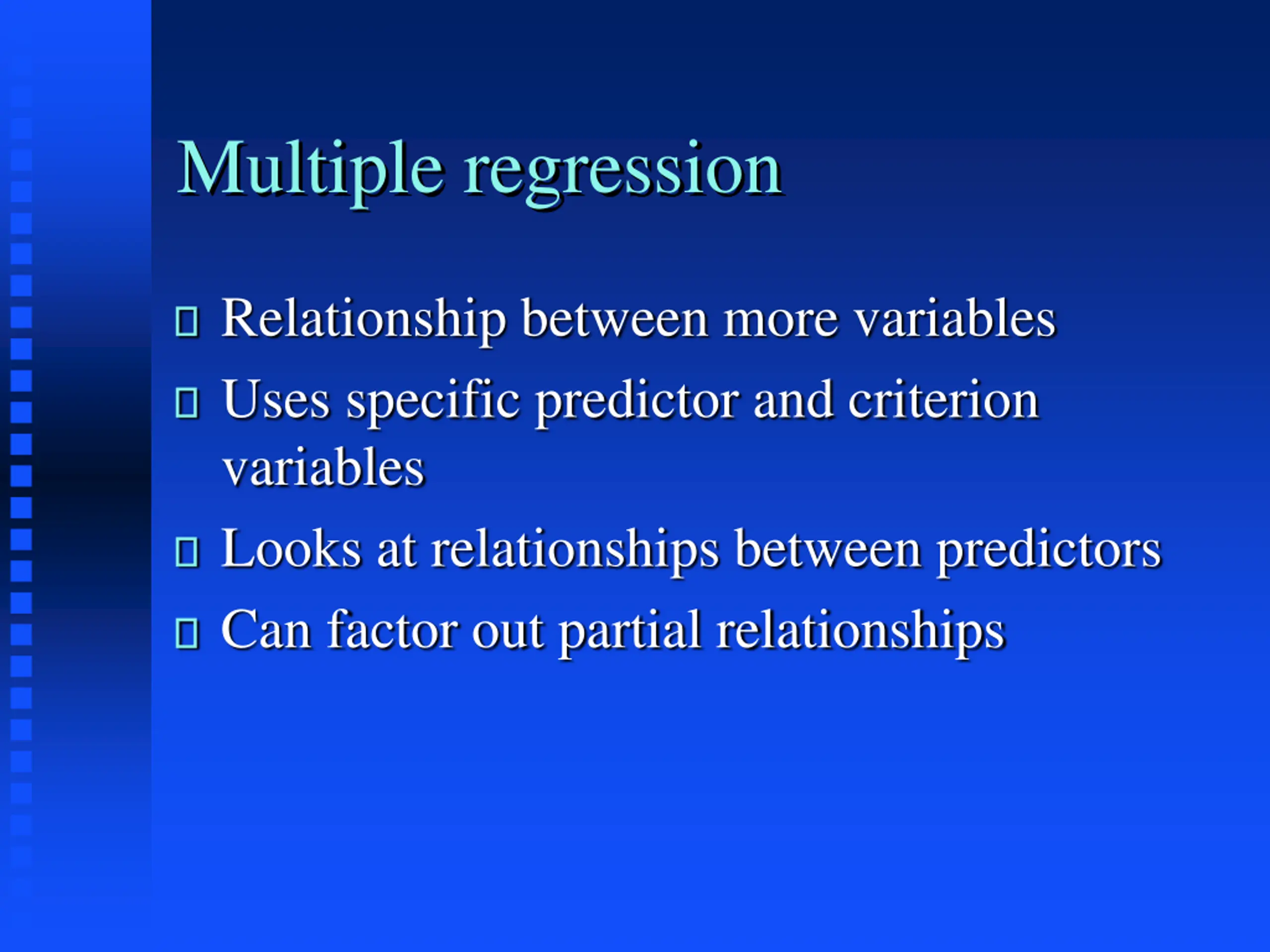 Multiple regression

- Relationship between more variables
- Uses specific predictor and criterion variables
- Looks at relationships between predictors
- Can factor out partial relationships